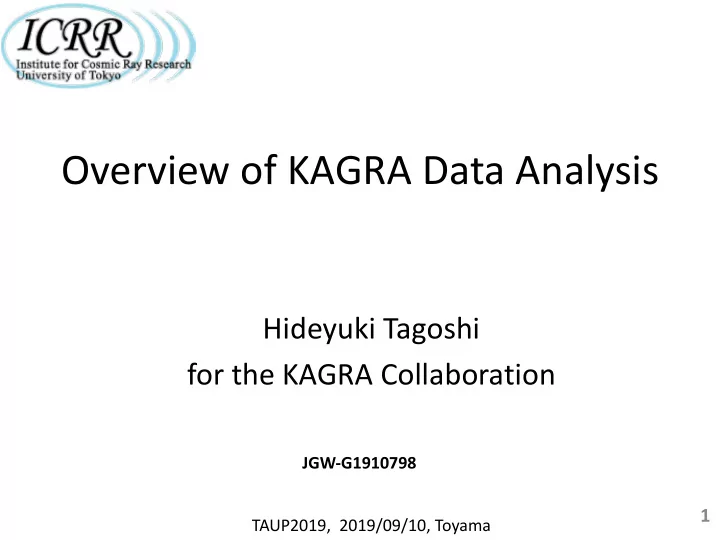 ICRR
Institute for Cosmic Ray Research
University of Tokyo

Overview of KAGRA Data Analysis

Hideyuki Tagoshi
for the KAGRA Collaboration

JGW-G1910798

TAUP2019, 2019/09/10, Toyama

1